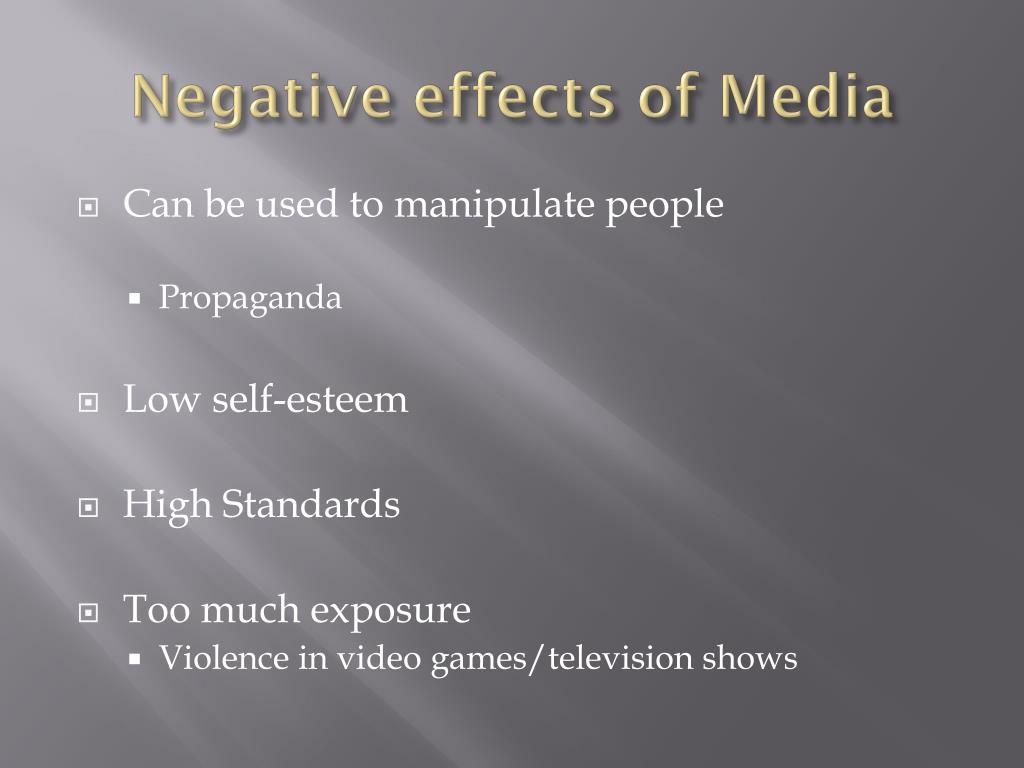 Negative effects of Media

Can be used to manipulate people

Propaganda

Low self-esteem

High Standards

Too much exposure

Violence in video games/television shows